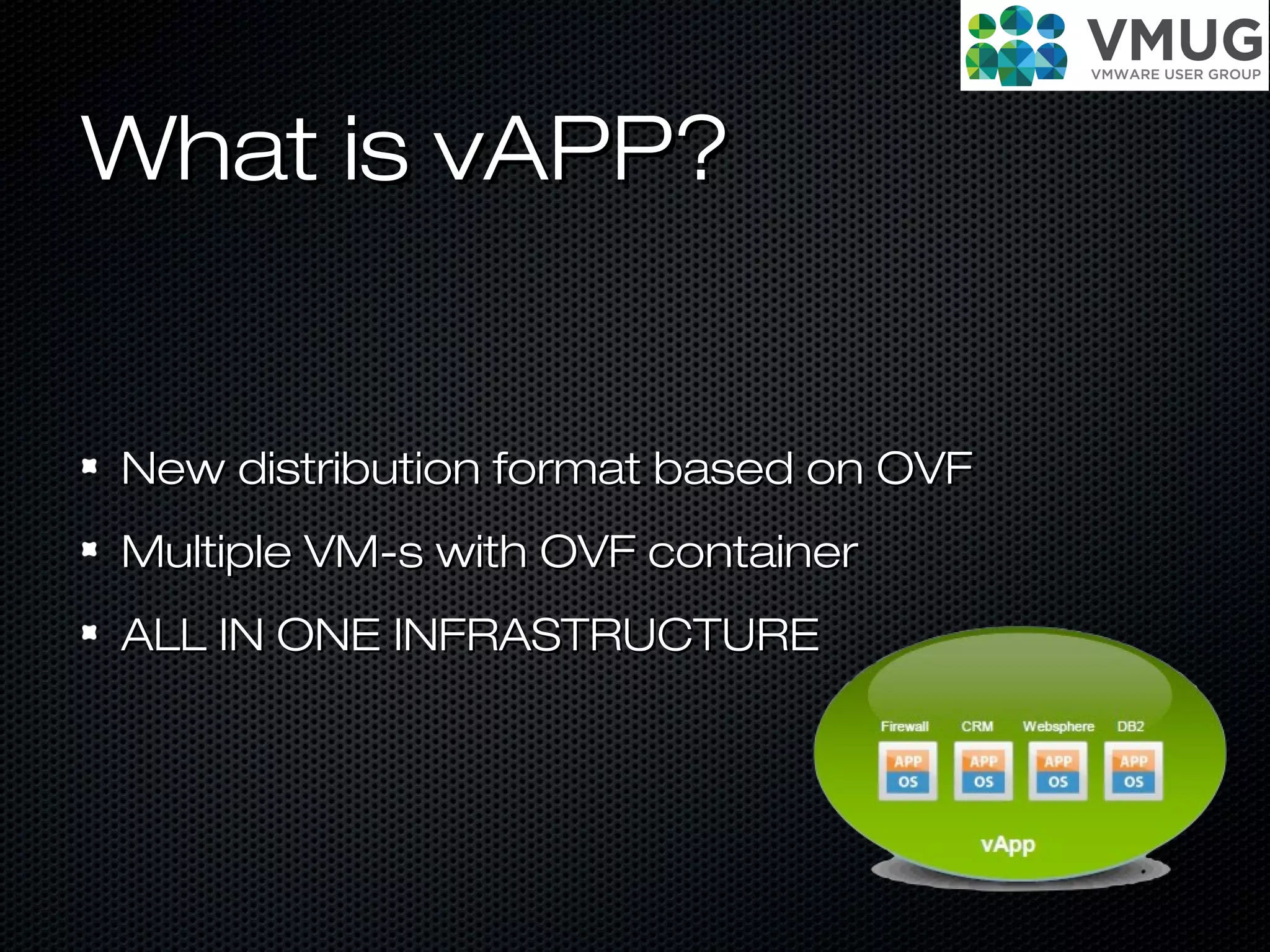 VMUG
VMWARE USER GROUP

What is vAPP?

New distribution format based on OVF

Multiple VM-s with OVF container

ALL IN ONE INFRASTRUCTURE

Firewall
APP
OS

CRM
APP
OS

Websphere
APP
OS

DB2
APP
OS

vApp